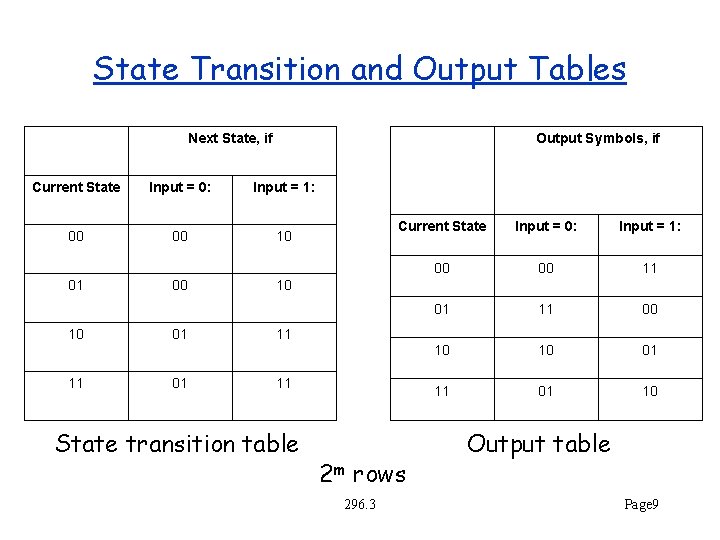 State Transition and Output Tables

| | Next State, if | |
|---|---|---|
| Current State | Input = 0: | Input = 1: |
| 00 | 00 | 10 |
| 01 | 00 | 10 |
| 10 | 01 | 11 |
| 11 | 01 | 11 |

State transition table

| | Output Symbols, if | |
|---|---|---|
| Current State | Input = 0: | Input = 1: |
| 00 | 00 | 11 |
| 01 | 11 | 00 |
| 10 | 10 | 01 |
| 11 | 01 | 10 |

Output table

$2^m$ rows

296.3

Page9